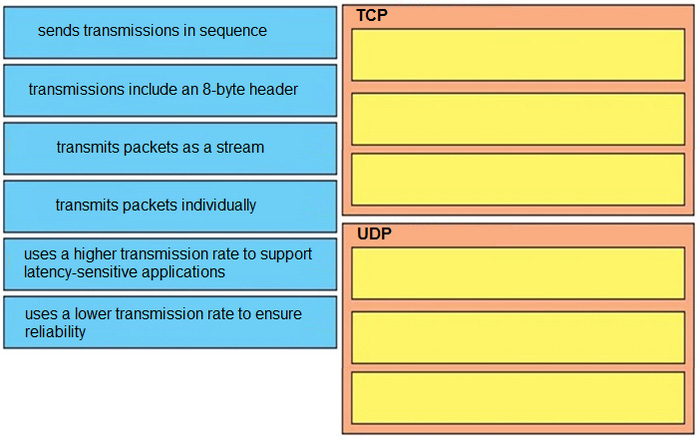 sends transmissions in sequence

transmissions include an 8-byte header

transmits packets as a stream

transmits packets individually

uses a higher transmission rate to support latency-sensitive applications

uses a lower transmission rate to ensure reliability

TCP

UDP